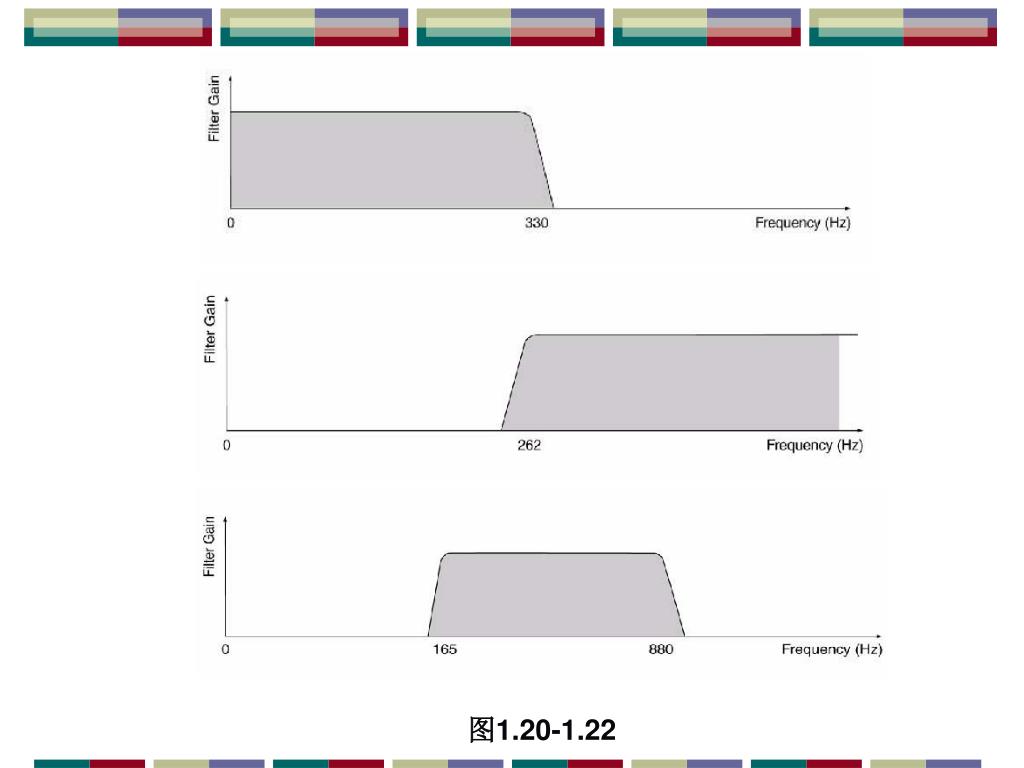 Filter Gain
0
330
Frequency (Hz)

Filter Gain
0
262
Frequency (Hz)

Filter Gain
0
165
880
Frequency (Hz)

图1.20-1.22